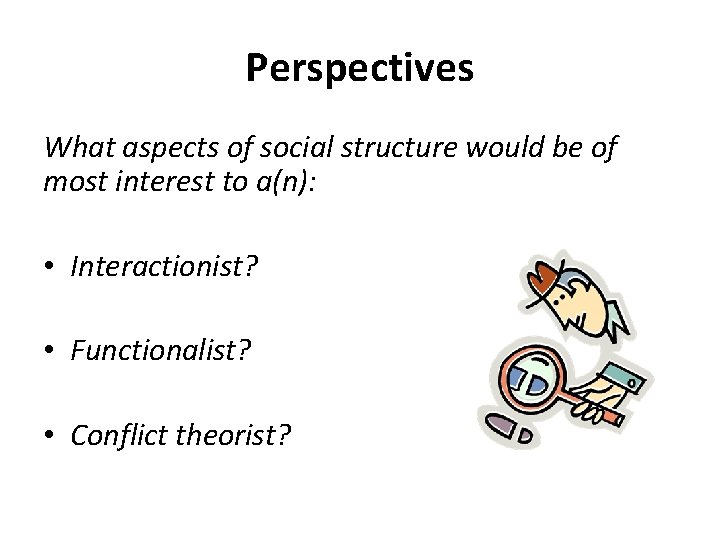 Perspectives

What aspects of social structure would be of most interest to a(n):

• Interactionist?

• Functionalist?

• Conflict theorist?